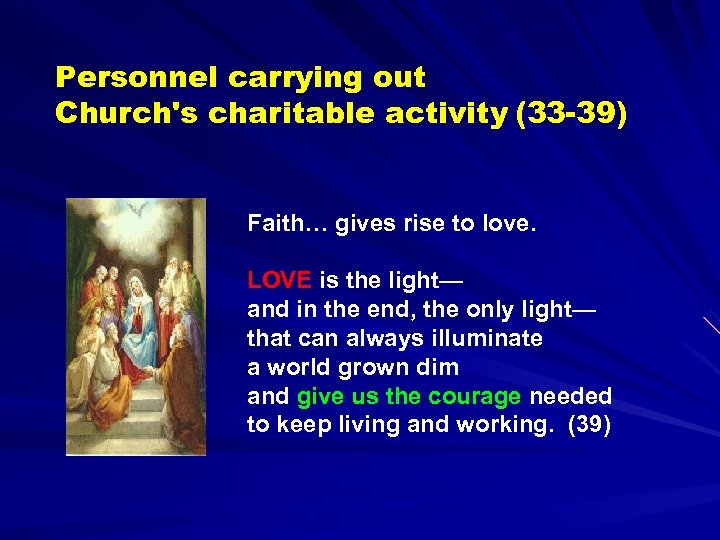 Personnel carrying out
Church's charitable activity (33-39)

Faith… gives rise to love.

LOVE is the light—
and in the end, the only light—
that can always illuminate
a world grown dim
and give us the courage needed
to keep living and working. (39)